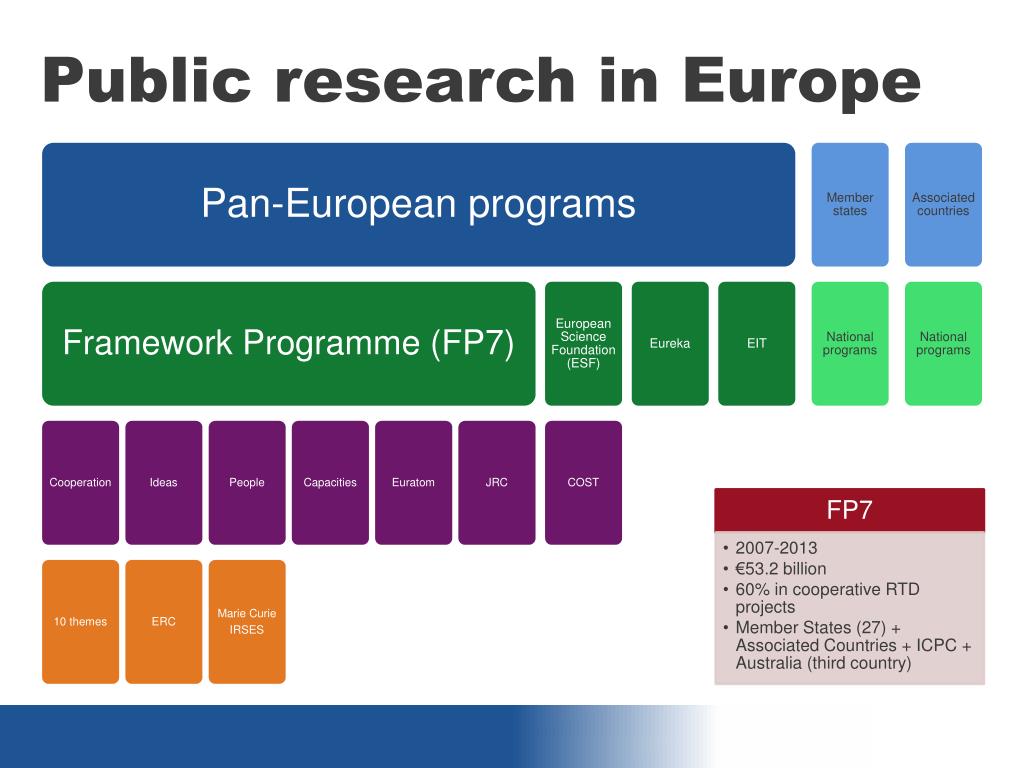 Public research in Europe

Pan-European programs

Member states

Associated countries

Framework Programme (FP7)

European Science Foundation (ESF)

Eureka

EIT

National programs

National programs

Cooperation

Ideas

People

Capacities

Euratom

JRC

COST

10 themes

ERC

Marie Curie IRSES

FP7

• 2007-2013
• €53.2 billion
• 60% in cooperative RTD projects
• Member States (27) + Associated Countries + ICPC + Australia (third country)